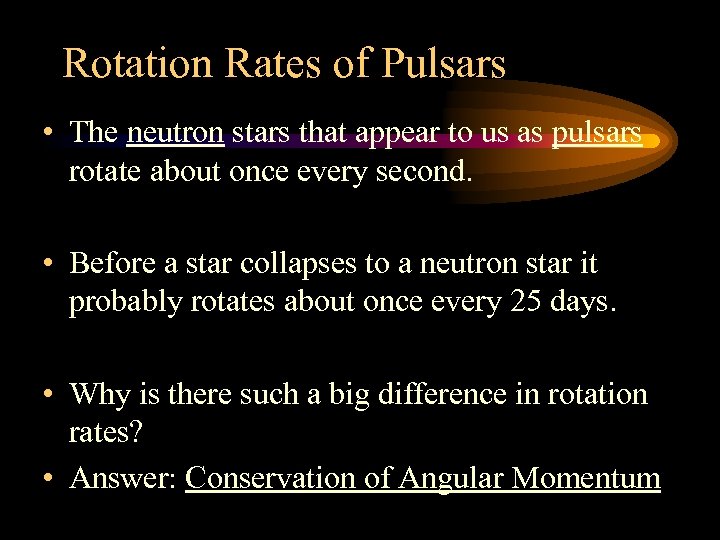 Rotation Rates of Pulsars

• The neutron stars that appear to us as pulsars rotate about once every second.

• Before a star collapses to a neutron star it probably rotates about once every 25 days.

• Why is there such a big difference in rotation rates?

• Answer: Conservation of Angular Momentum